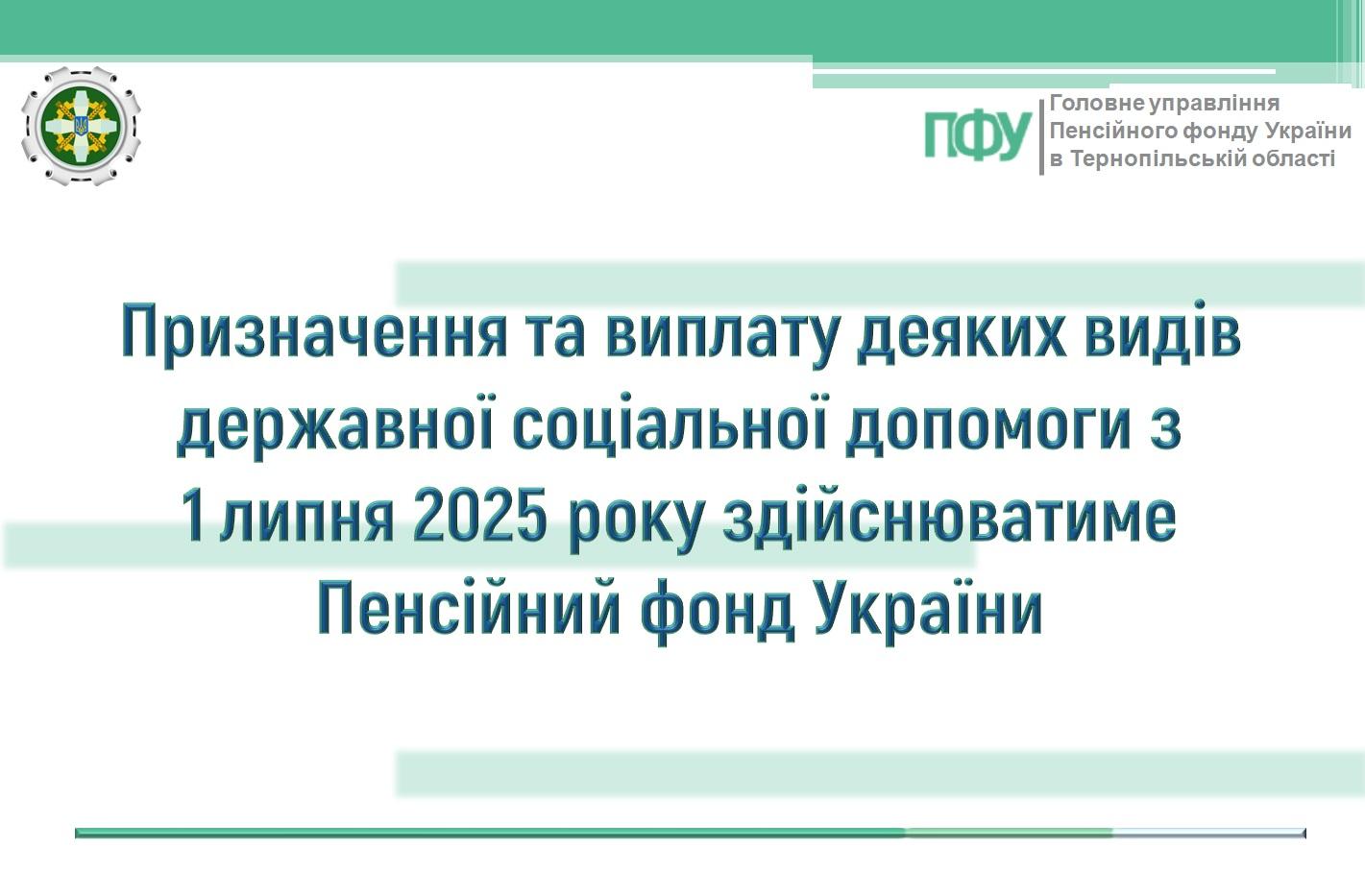 ПФУ

Головне управління
Пенсійного фонду України
в Тернопільській області

Призначення та виплату деяких видів державної соціальної допомоги з 1 липня 2025 року здійснюватиме Пенсійний фонд України